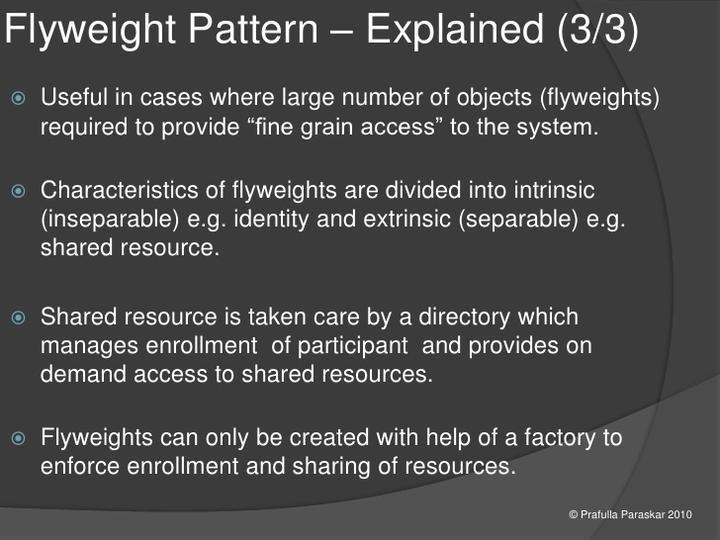 Flyweight Pattern – Explained (3/3)

Useful in cases where large number of objects (flyweights) required to provide “fine grain access” to the system.

Characteristics of flyweights are divided into intrinsic (inseparable) e.g. identity and extrinsic (separable) e.g. shared resource.

Shared resource is taken care by a directory which manages enrollment of participant and provides on demand access to shared resources.

Flyweights can only be created with help of a factory to enforce enrollment and sharing of resources.

© Prafulla Paraskar 2010